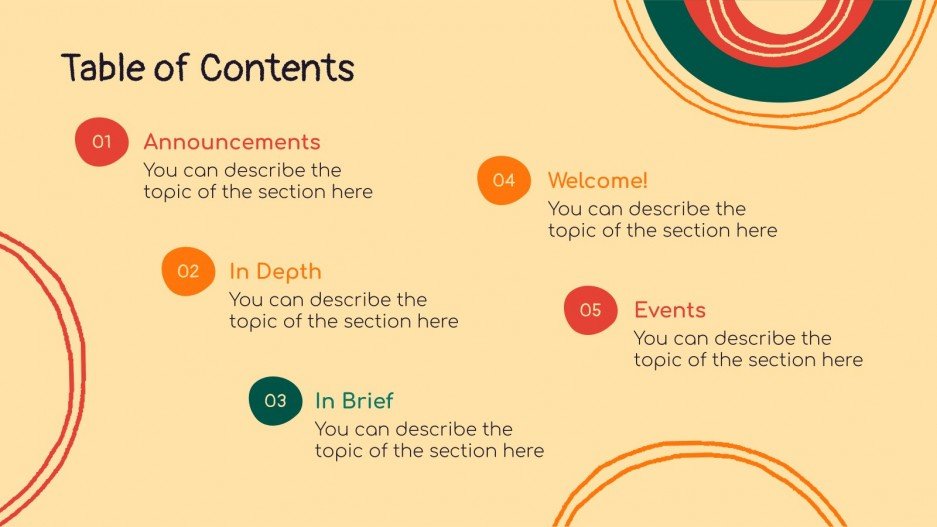 Table of Contents

01 Announcements
You can describe the topic of the section here

02 In Depth
You can describe the topic of the section here

03 In Brief
You can describe the topic of the section here

04 Welcome!
You can describe the topic of the section here

05 Events
You can describe the topic of the section here